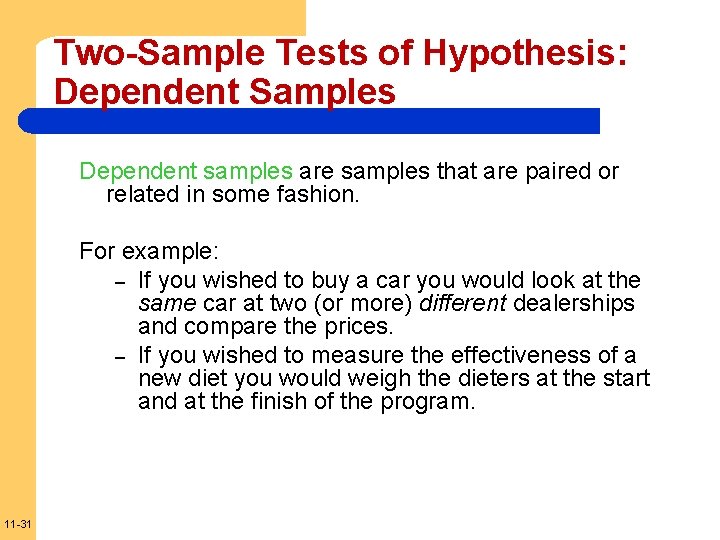 Two-Sample Tests of Hypothesis: Dependent Samples

Dependent samples are samples that are paired or related in some fashion.

For example:
– If you wished to buy a car you would look at the same car at two (or more) different dealerships and compare the prices.
– If you wished to measure the effectiveness of a new diet you would weigh the dieters at the start and at the finish of the program.

11-31